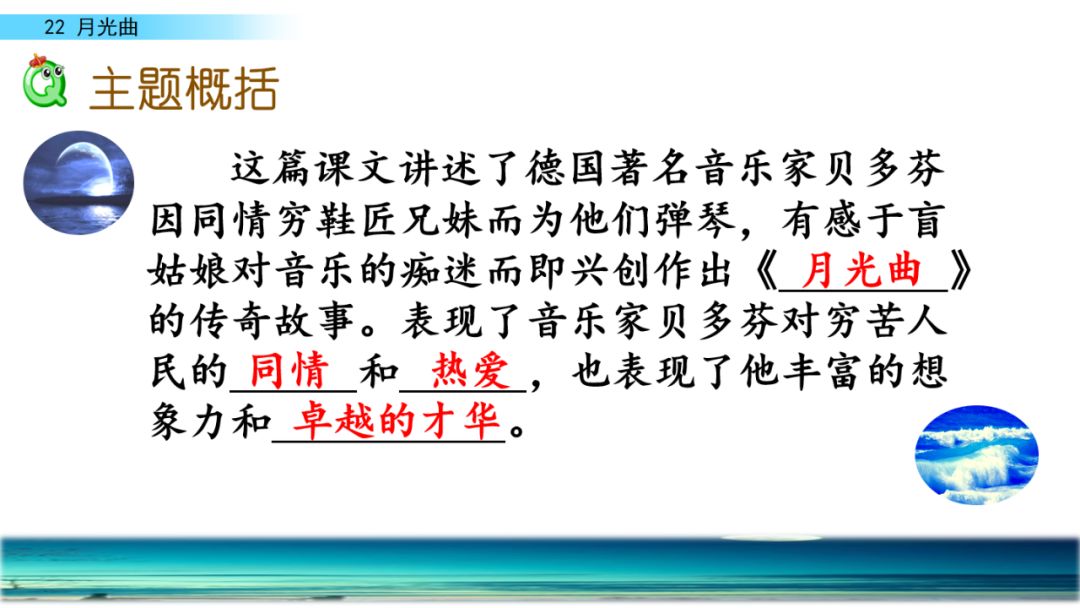 22 月光曲

主题概括

这篇课文讲述了德国著名音乐家贝多芬因同情穷鞋匠兄妹而为他们弹琴，有感于盲姑娘对音乐的痴迷而即兴创作出《月光曲》的传奇故事。表现了音乐家贝多芬对穷苦人民的同情和热爱，也表现了他丰富的想象力和卓越的才华。